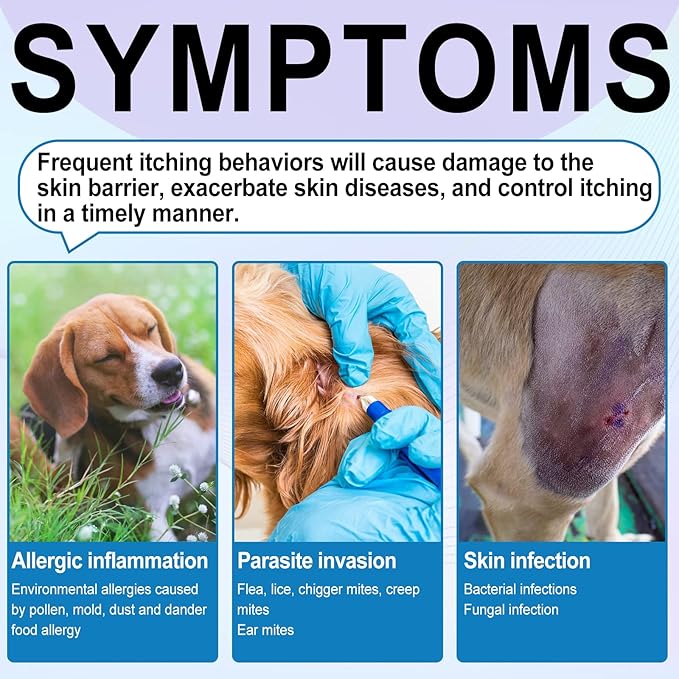 SYMPTOMS

Frequent itching behaviors will cause damage to the skin barrier, exacerbate skin diseases, and control itching in a timely manner.

Allergic inflammation
Environmental allergies caused by pollen, mold, dust and dander
food allergy

Parasite invasion
Flea, lice, chigger mites, creep mites
Ear mites

Skin infection
Bacterial infections
Fungal infection